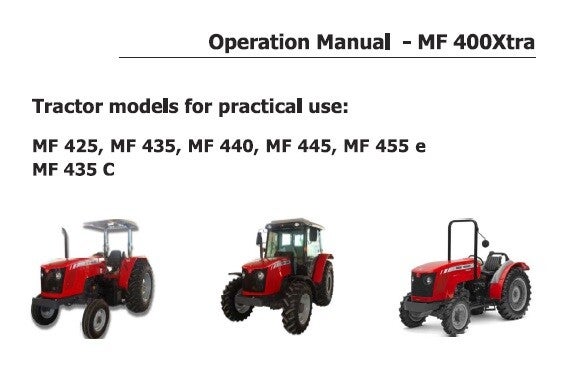 Operation Manual - MF 400Xtra

Tractor models for practical use:

MF 425, MF 435, MF 440, MF 445, MF 455 e
MF 435 C